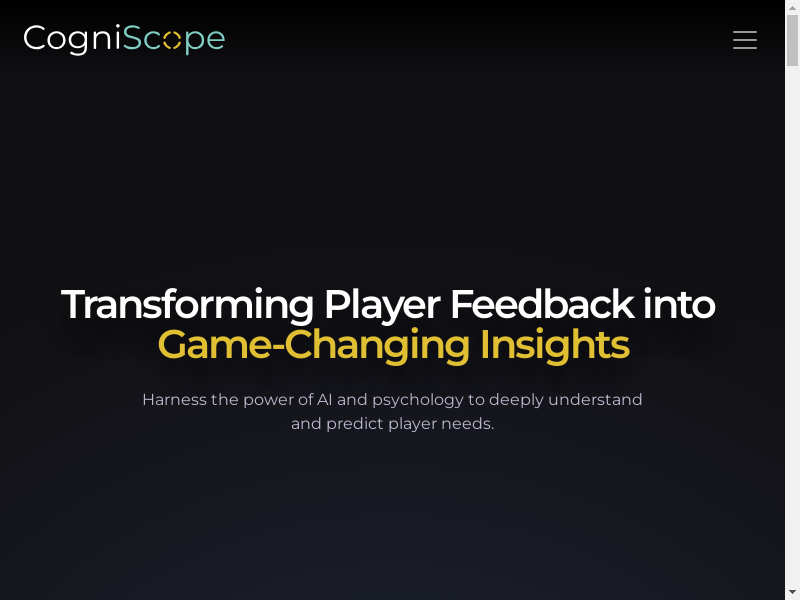 CogniScope

Transforming Player Feedback into Game-Changing Insights

Harness the power of AI and psychology to deeply understand and predict player needs.